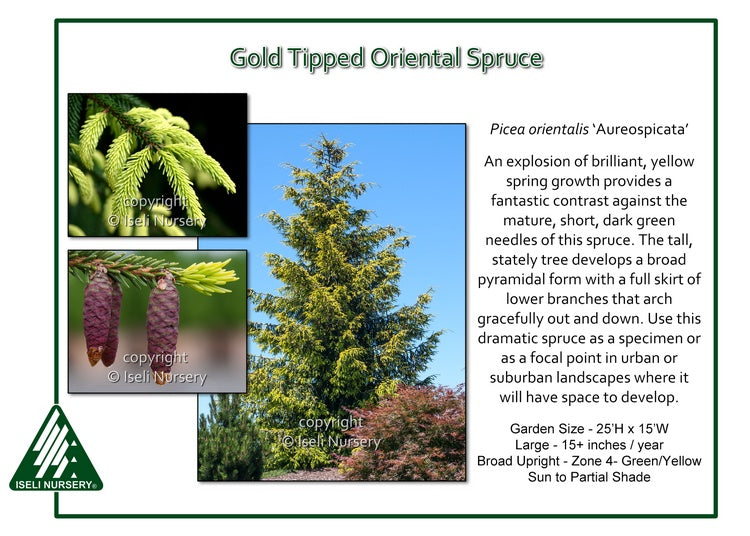 Gold Tipped Oriental Spruce

copyright
© Iseli Nursery

copyright
© Iseli Nursery

copyright
© Iseli Nursery

Picea orientalis 'Aureospicata'

An explosion of brilliant, yellow spring growth provides a fantastic contrast against the mature, short, dark green needles of this spruce. The tall, stately tree develops a broad pyramidal form with a full skirt of lower branches that arch gracefully out and down. Use this dramatic spruce as a specimen or as a focal point in urban or suburban landscapes where it will have space to develop.

Garden Size - 25'H x 15'W
Large - 15+ inches / year
Broad Upright - Zone 4- Green/Yellow
Sun to Partial Shade

ISELI NURSERY®